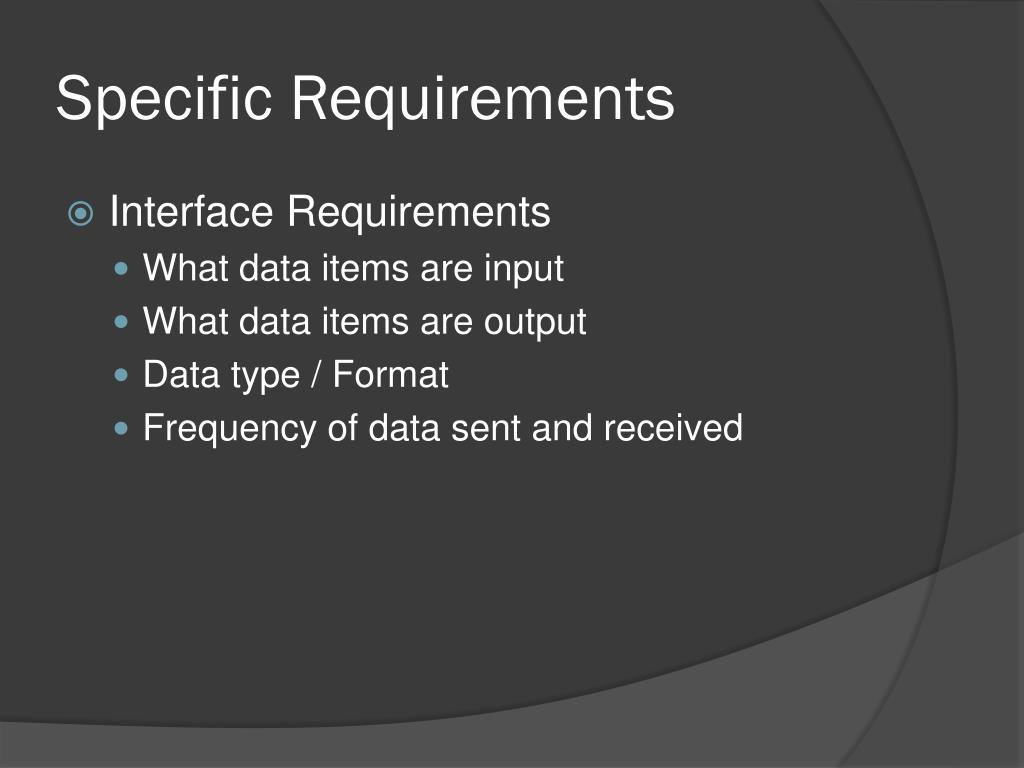 Specific Requirements

Interface Requirements
What data items are input
What data items are output
Data type / Format
Frequency of data sent and received